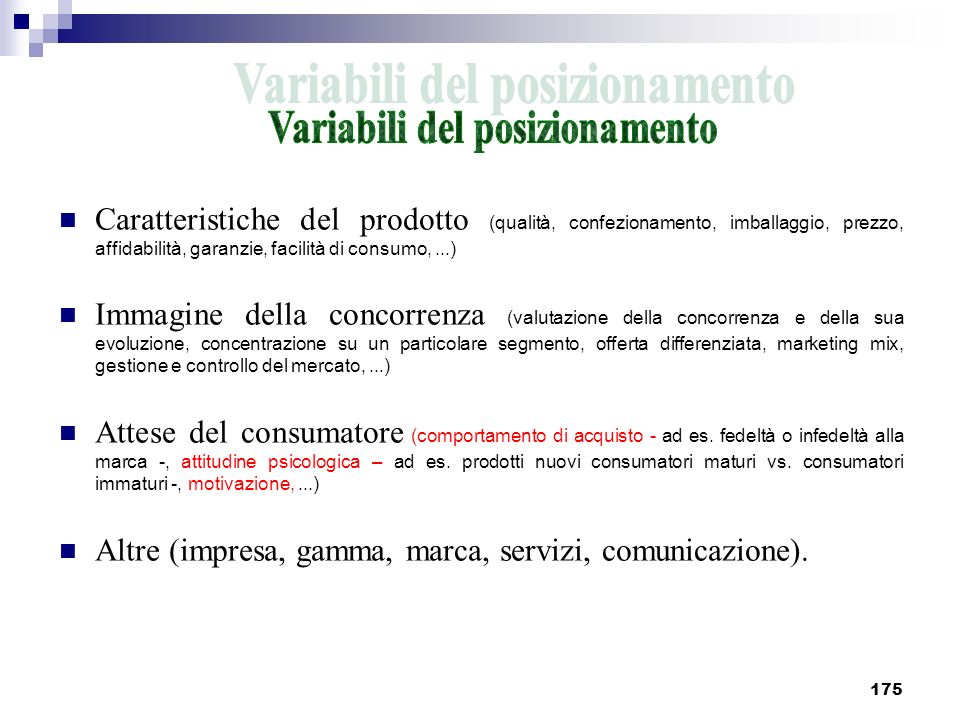 Variabili del posizionamento
Variabili del posizionamento

Caratteristiche del prodotto (qualità, confezionamento, imballaggio, prezzo, affidabilità, garanzie, facilità di consumo, ...)

Immagine della concorrenza (valutazione della concorrenza e della sua evoluzione, concentrazione su un particolare segmento, offerta differenziata, marketing mix, gestione e controllo del mercato, ...)

Attese del consumatore (comportamento di acquisto - ad es. fedeltà o infedeltà alla marca -, attitudine psicologica – ad es. prodotti nuovi consumatori maturi vs. consumatori immaturi -, motivazione, ...)

Altre (impresa, gamma, marca, servizi, comunicazione).

175